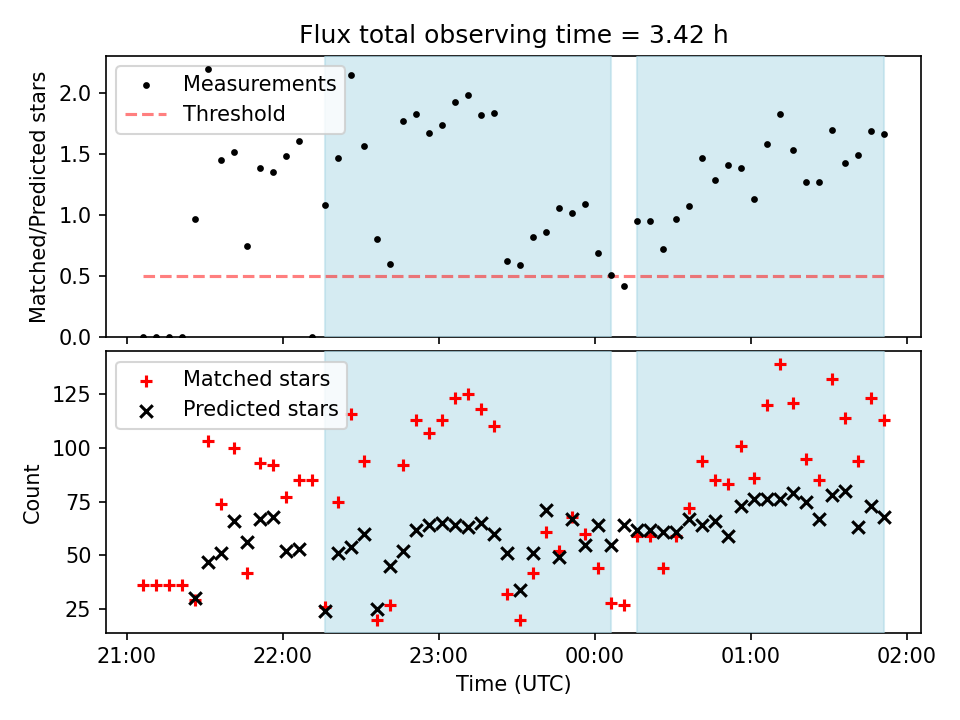 Flux total observing time = 3.42 h

Measurements
Threshold

Matched/Predicted stars

2.0
1.5
1.0
0.5
0.0

Matched stars
Predicted stars

Count

125
100
75
50
25

21:00
22:00
23:00
00:00
01:00
02:00

Time (UTC)